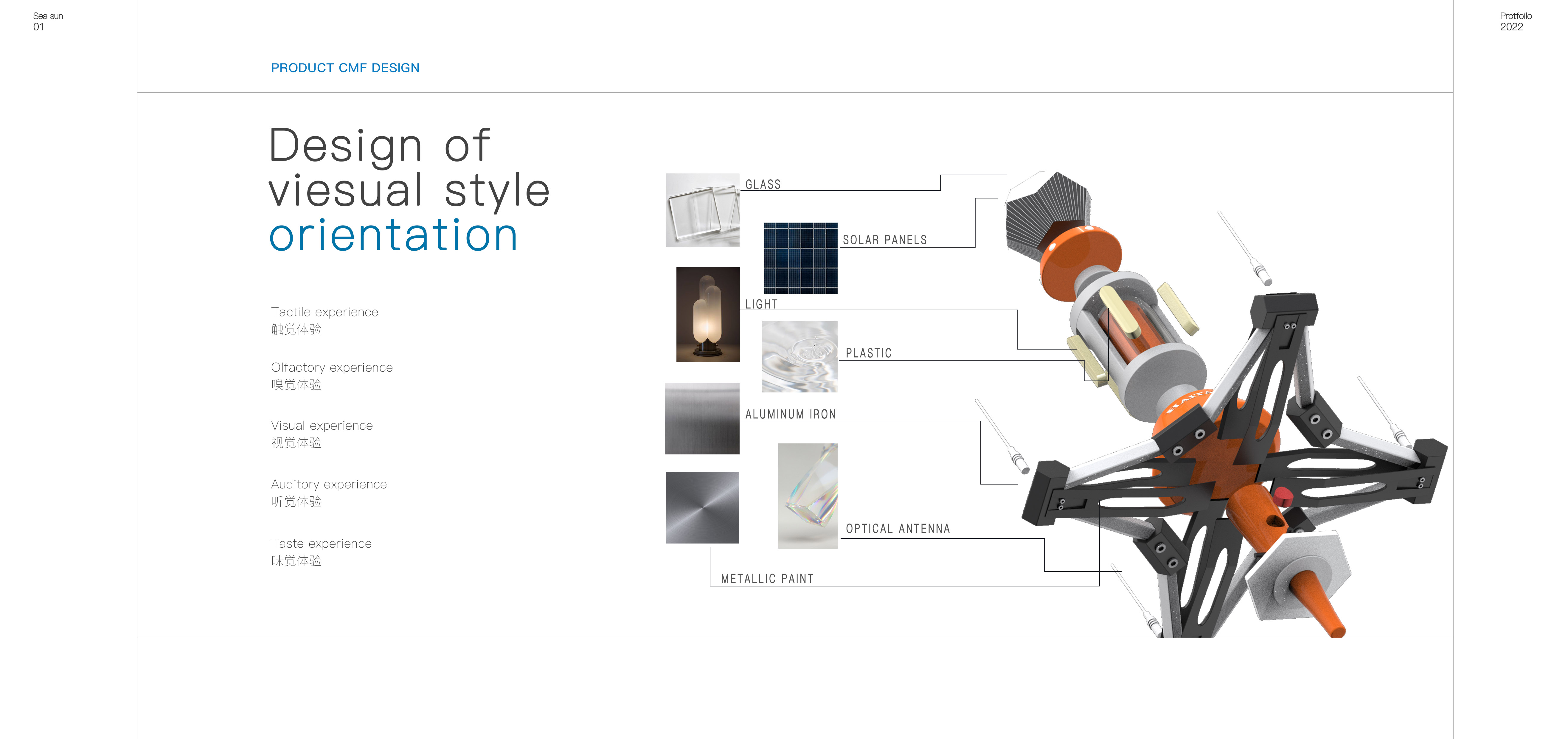 Sea sun
01

Protfoilo
2022

PRODUCT CMF DESIGN

Design of viesual style orientation

Tactile experience
触觉体验

Olfactory experience
嗅觉体验

Visual experience
视觉体验

Auditory experience
听觉体验

Taste experience
味觉体验

GLASS

SOLAR PANELS

LIGHT

PLASTIC

ALUMINUM IRON

OPTICAL ANTENNA

METALLIC PAINT